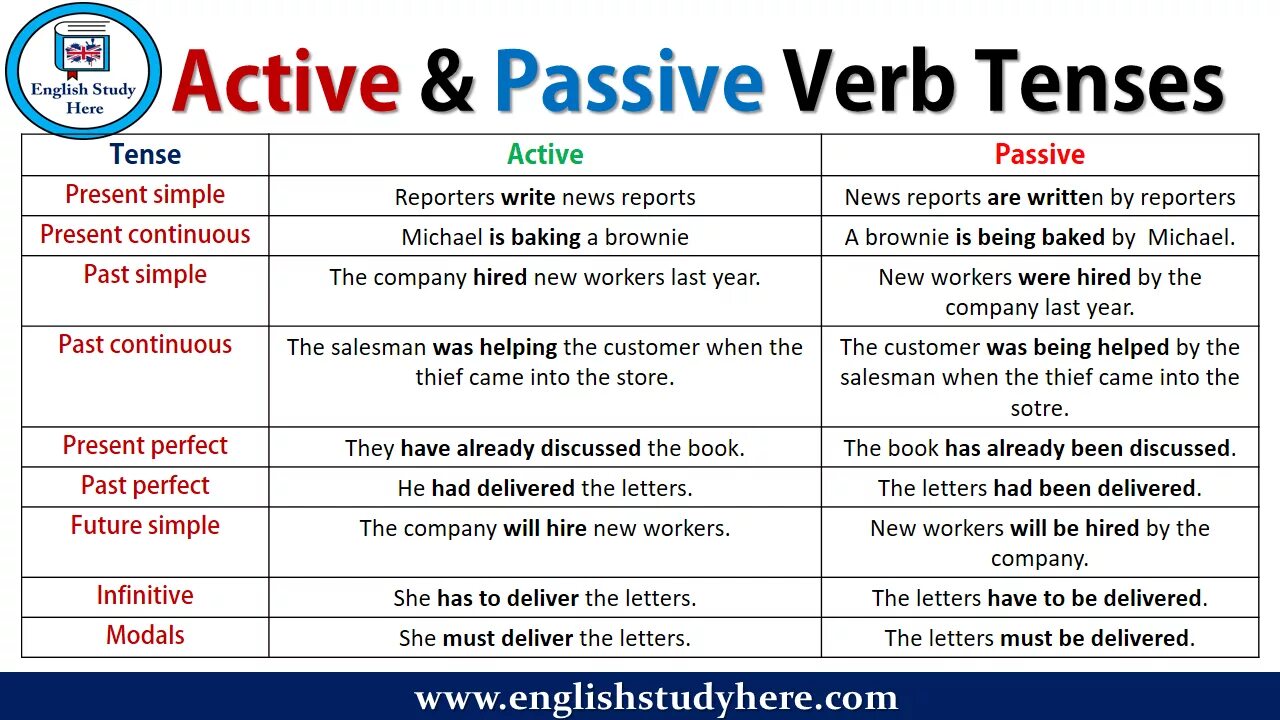 English Study Here

Active & Passive Verb Tenses

| Tense | Active | Passive |
|---|---|---|
| Present simple | Reporters write news reports | News reports are written by reporters |
| Present continuous | Michael is baking a brownie | A brownie is being baked by Michael. |
| Past simple | The company hired new workers last year. | New workers were hired by the company last year. |
| Past continuous | The salesman was helping the customer when the thief came into the store. | The customer was being helped by the salesman when the thief came into the sotre. |
| Present perfect | They have already discussed the book. | The book has already been discussed. |
| Past perfect | He had delivered the letters. | The letters had been delivered. |
| Future simple | The company will hire new workers. | New workers will be hired by the company. |
| Infinitive | She has to deliver the letters. | The letters have to be delivered. |
| Modals | She must deliver the letters. | The letters must be delivered. |

www.englishstudyhere.com